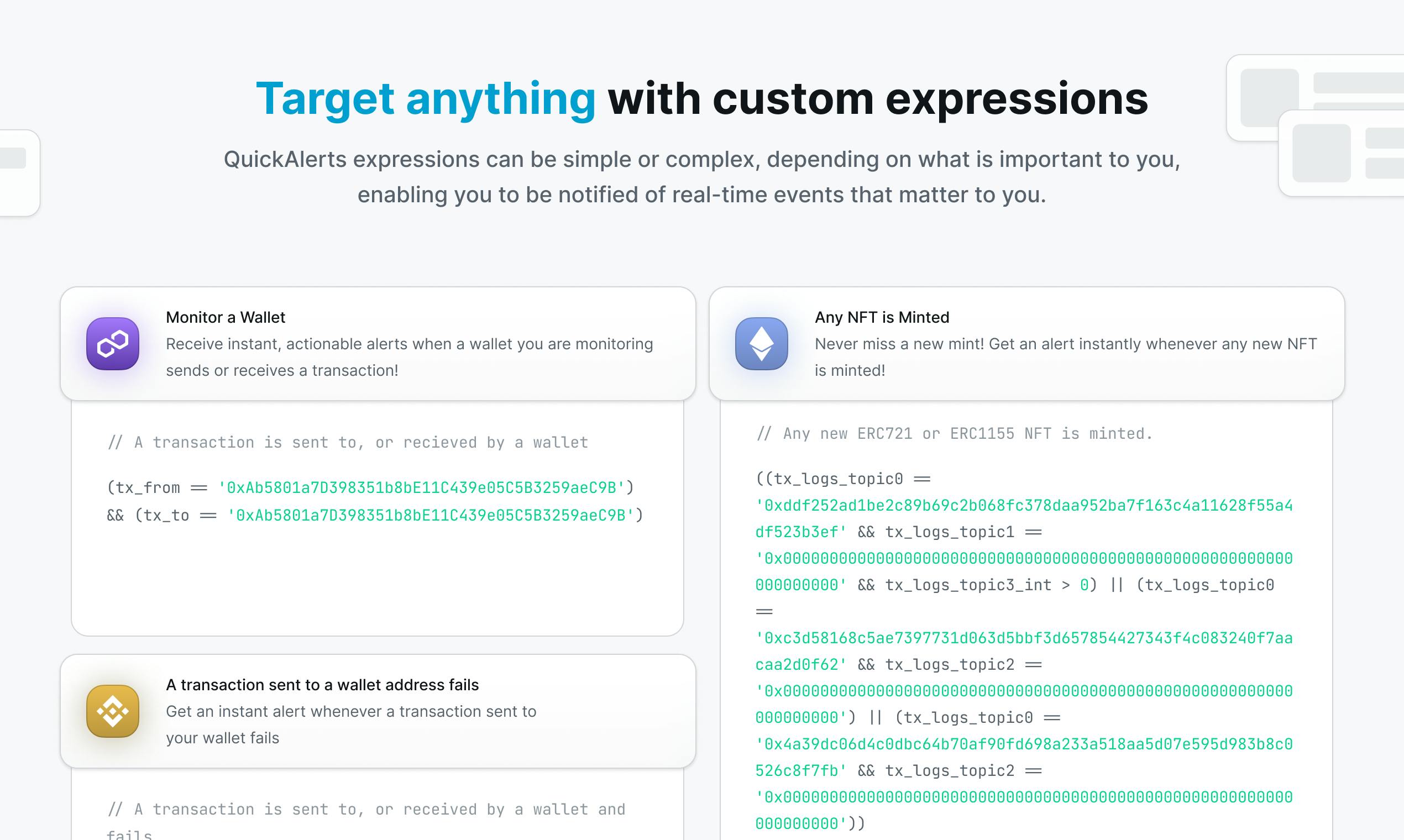 Target anything with custom expressions

QuickAlerts expressions can be simple or complex, depending on what is important to you, enabling you to be notified of real-time events that matter to you.

Monitor a Wallet
Receive instant, actionable alerts when a wallet you are monitoring sends or receives a transaction!

// A transaction is sent to, or recieved by a wallet

(tx_from == '0xAb5801a7D398351b8bE11C439e05C5B3259aeC9B') && (tx_to == '0xAb5801a7D398351b8bE11C439e05C5B3259aeC9B')

A transaction sent to a wallet address fails
Get an instant alert whenever a transaction sent to your wallet fails

// A transaction is sent to, or received by a wallet and fails

Any NFT is Minted
Never miss a new mint! Get an alert instantly whenever any new NFT is minted!

// Any new ERC721 or ERC1155 NFT is minted.

((tx_logs_topic0 == '0xddf252ad1be2c89b69c2b068fc378daa952ba7f163c4a11628f55a4df523b3ef' && tx_logs_topic1 == '0x0000000000000000000000000000000000000000000000000000000000000000' && tx_logs_topic3_int > 0) || (tx_logs_topic0 == '0xc3d58168c5ae7397731d063d5bbf3d657854427343f4c083240f7aacaa2d0f62' && tx_logs_topic2 == '0x0000000000000000000000000000000000000000000000000000000000000000') || (tx_logs_topic0 == '0x4a39dc06d4c0dbc64b70af90fd698a233a518aa5d07e595d983b8c0526c8f7fb' && tx_logs_topic2 == '0x0000000000000000000000000000000000000000000000000000000000000000'))